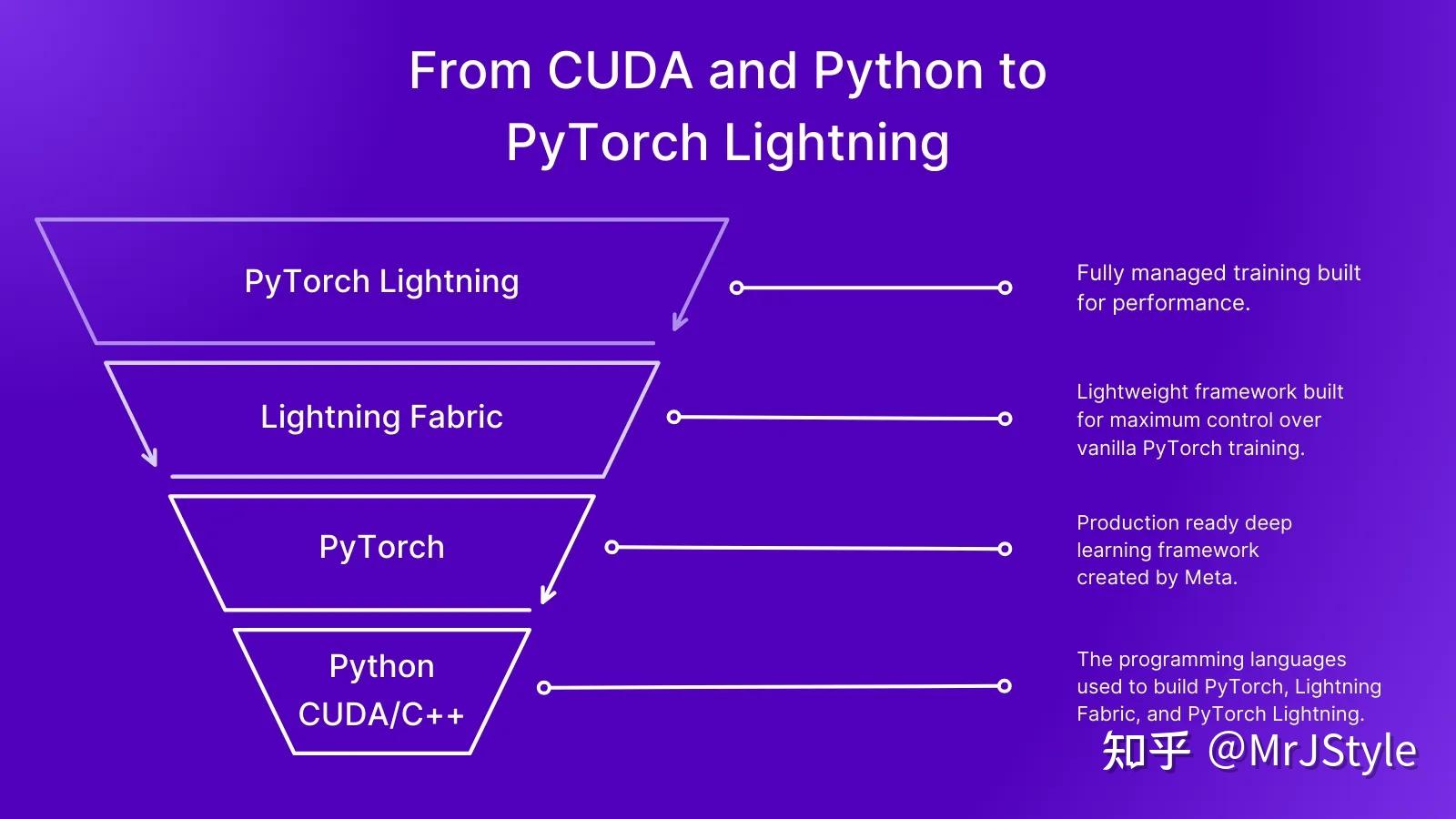 From CUDA and Python to PyTorch Lightning

PyTorch Lightning

Fully managed training built for performance.

Lightning Fabric

Lightweight framework built for maximum control over vanilla PyTorch training.

PyTorch

Production ready deep learning framework created by Meta.

Python
CUDA/C++

The programming languages used to build PyTorch, Lightning Fabric, and PyTorch Lightning.

知乎 @MrJStyle